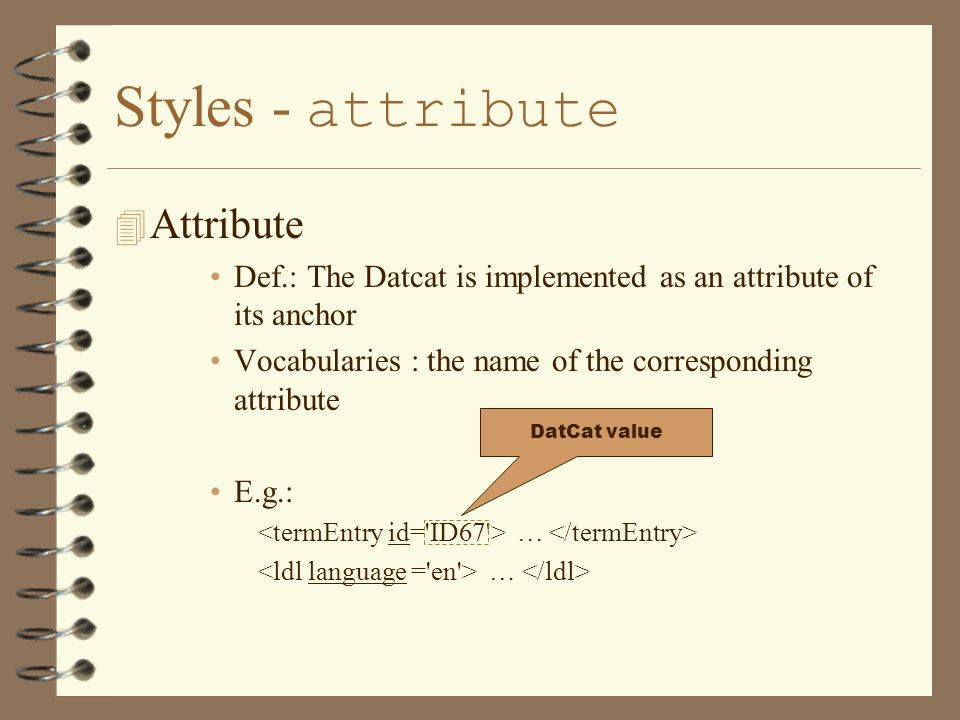 Styles - attribute

Attribute

• Def.: The Datcat is implemented as an attribute of its anchor

• Vocabularies : the name of the corresponding attribute

DatCat value

• E.g.:

<termEntry id='ID67'> … </termEntry>

<ldl language ='en'> … </ldl>